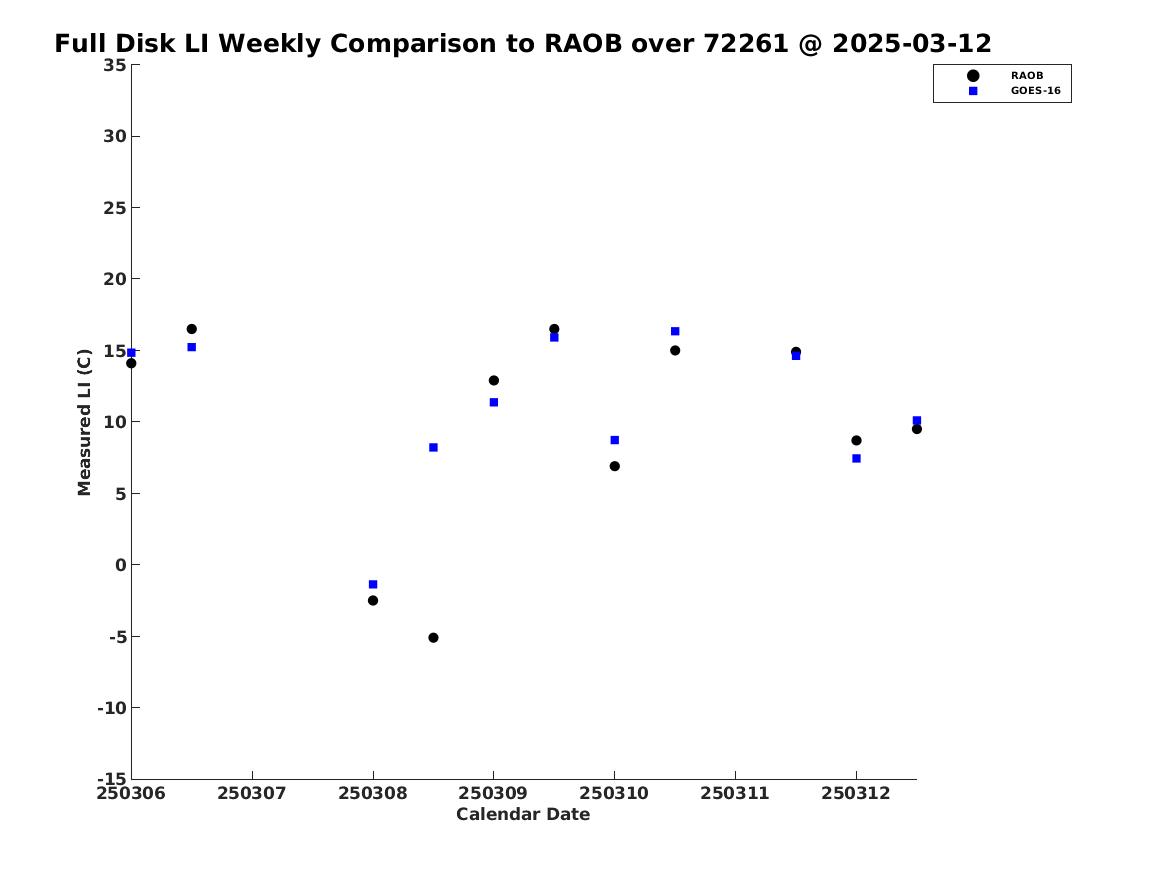 Full Disk LI Weekly Comparison to RAOB over 72261 @ 2025-03-12

RAOB
GOES-16

Measured LI (C)

35
30
25
20
15
10
5
0
-5
-10
-15

250306 250307 250308 250309 250310 250311 250312

Calendar Date